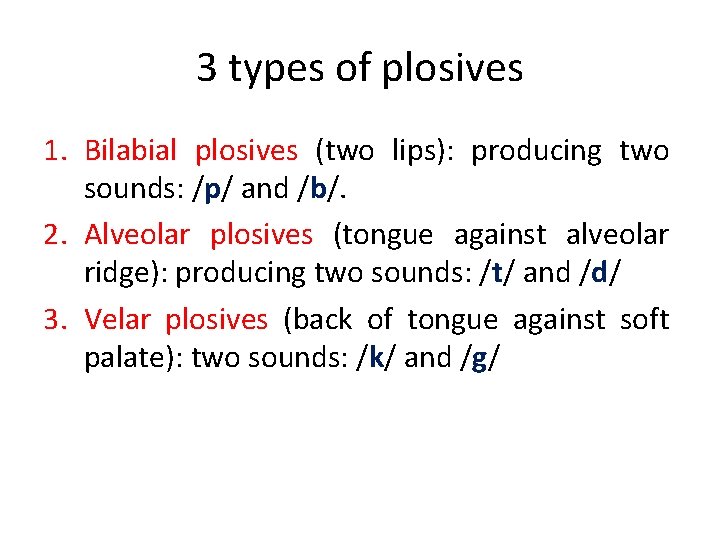 3 types of plosives

1. Bilabial plosives (two lips): producing two sounds: /p/ and /b/.
2. Alveolar plosives (tongue against alveolar ridge): producing two sounds: /t/ and /d/
3. Velar plosives (back of tongue against soft palate): two sounds: /k/ and /g/